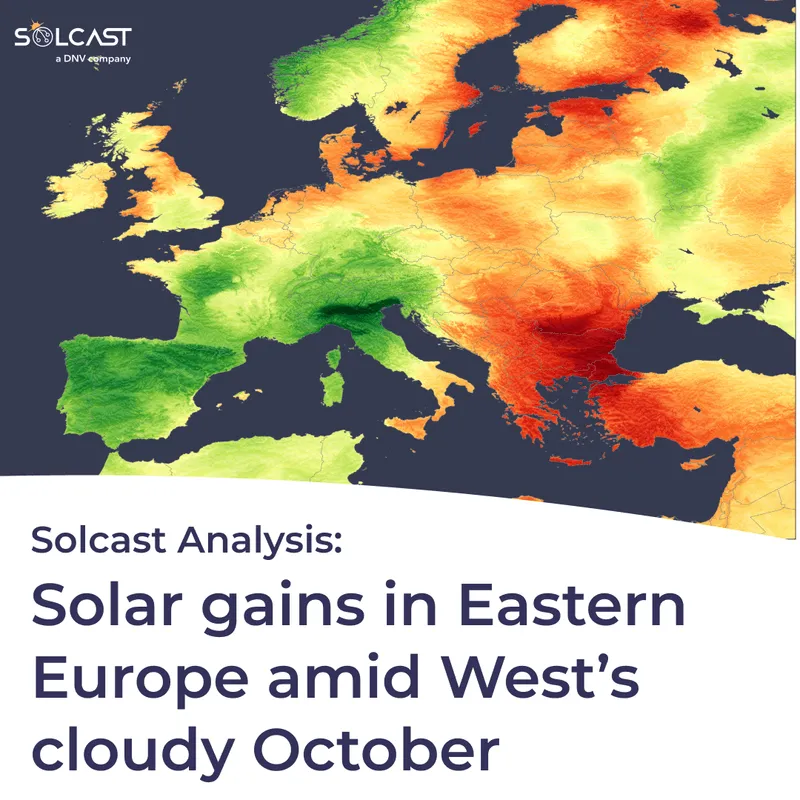 SOLCAST
a DNV company

Solcast Analysis:

Solar gains in Eastern Europe amid West's cloudy October